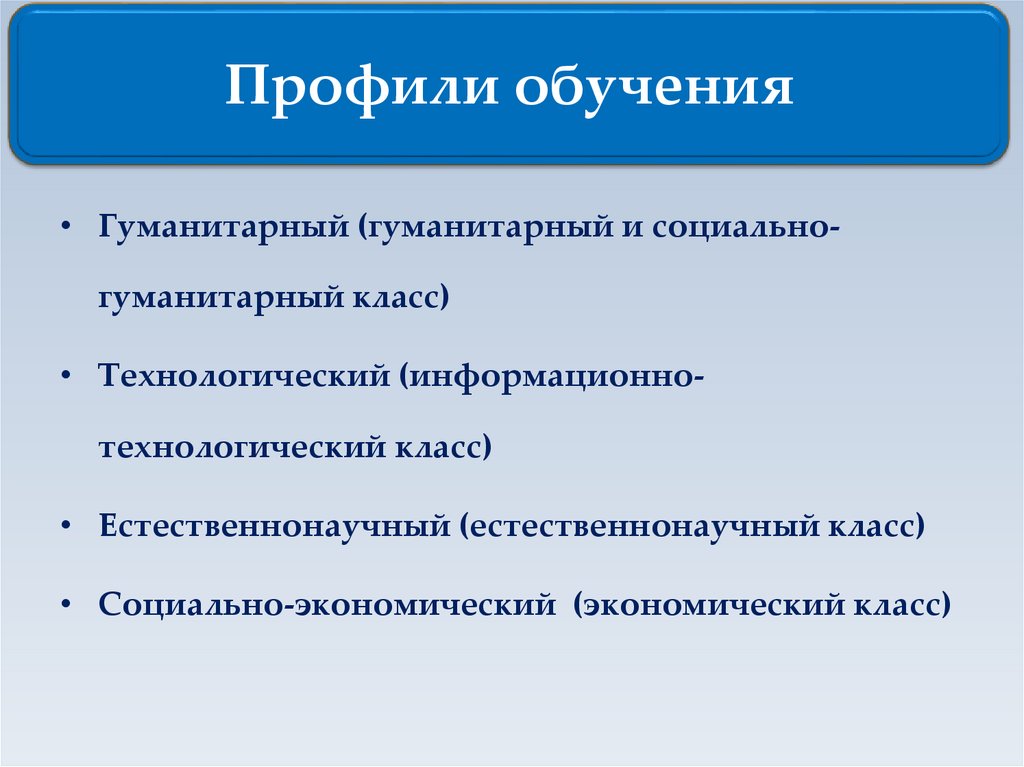 Профили обучения

• Гуманитарный (гуманитарный и социально-гуманитарный класс)

• Технологический (информационно-технологический класс)

• Естественнонаучный (естественнонаучный класс)

• Социально-экономический (экономический класс)